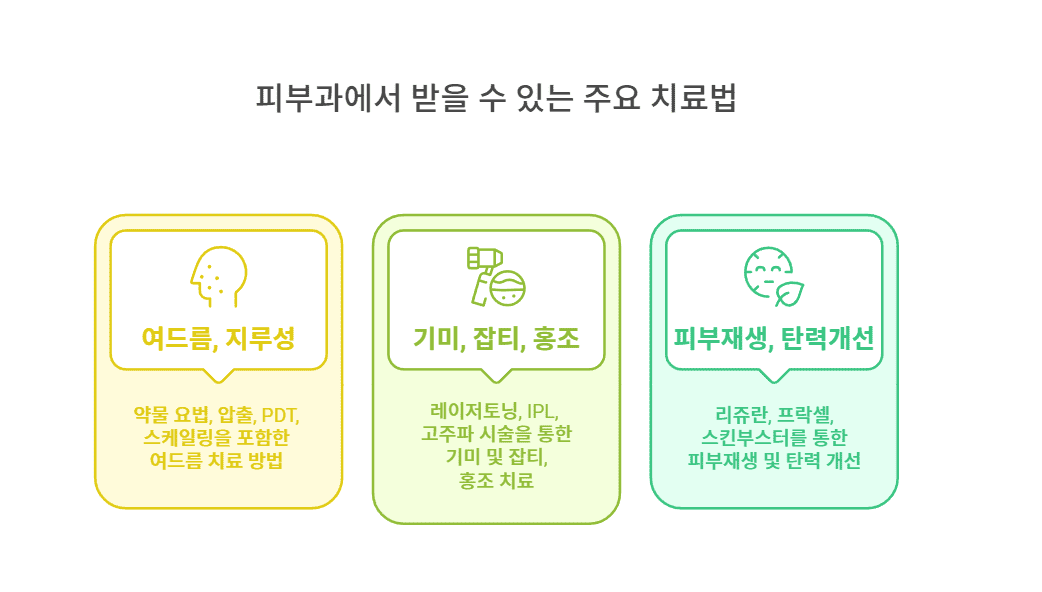 피부과에서 받을 수 있는 주요 치료법

여드름, 지루성

약물 요법, 압출, PDT, 스케일링을 포함한 여드름 치료 방법

기미, 잡티, 홍조

레이저토닝, IPL, 고주파 시술을 통한 기미 및 잡티, 홍조 치료

피부재생, 탄력개선

리쥬란, 프락셀, 스킨부스터를 통한 피부재생 및 탄력 개선